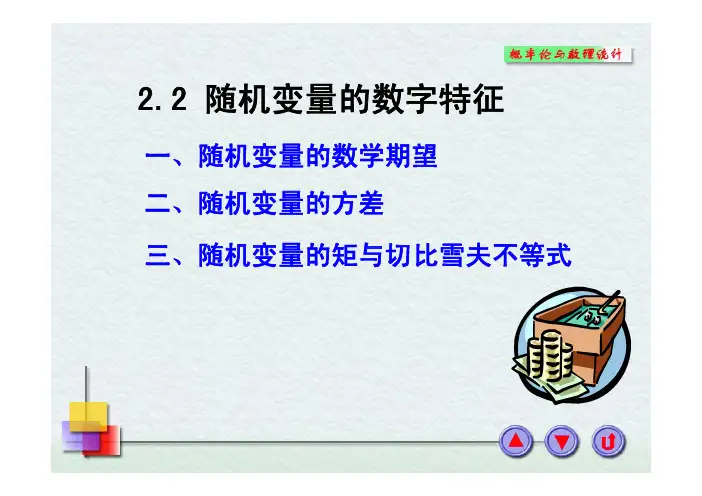 概率论与数理统计

2.2 随机变量的数字特征

一、随机变量的数学期望

二、随机变量的方差

三、随机变量的矩与切比雪夫不等式